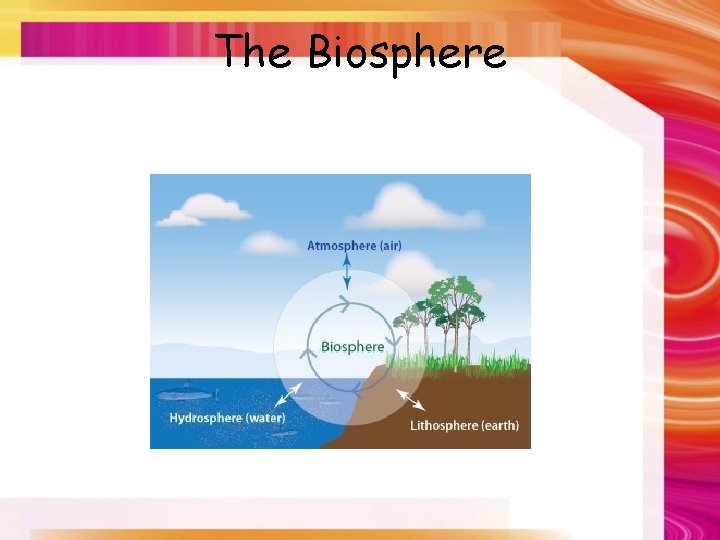 The Biosphere

Atmosphere (air)

Biosphere

Hydrosphere (water)

Lithosphere (earth)